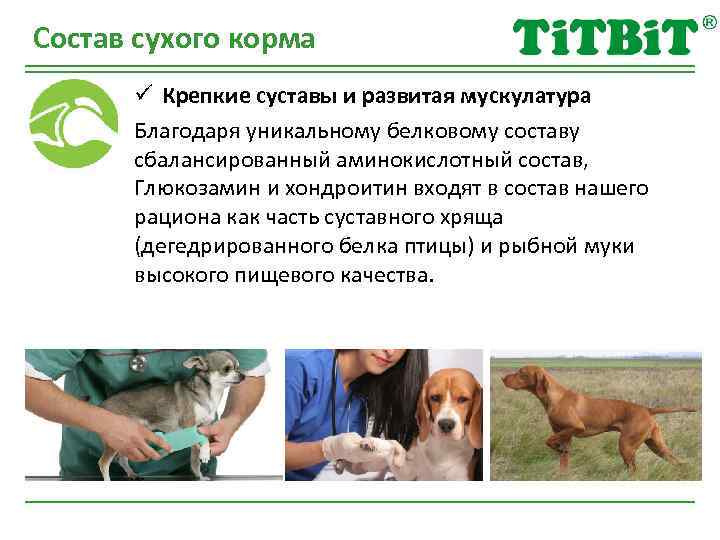 Состав сухого корма

TiTBiT®

✓ Крепкие суставы и развитая мускулатура

Благодаря уникальному белковому составу сбалансированный аминокислотный состав, Глюкозамин и хондроитин входят в состав нашего рациона как часть суставного хряща (дегедрированного белка птицы) и рыбной муки высокого пищевого качества.